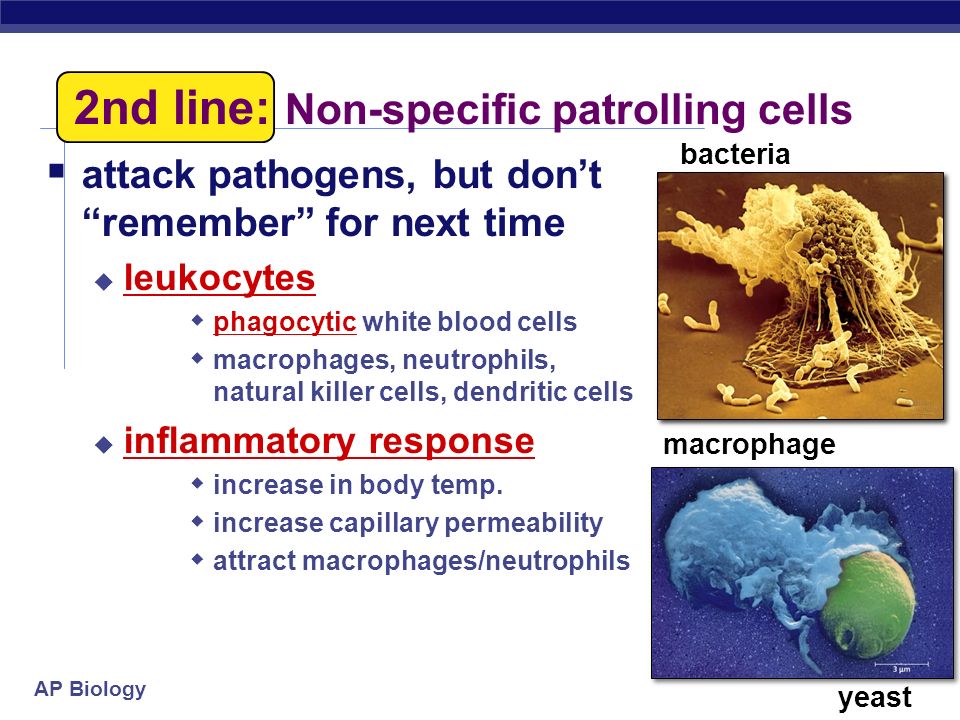 2nd line: Non-specific patrolling cells

attack pathogens, but don't "remember" for next time

leukocytes

phagocytic white blood cells

macrophages, neutrophils, natural killer cells, dendritic cells

inflammatory response

increase in body temp.

increase capillary permeability

attract macrophages/neutrophils

bacteria

macrophage

3 µm

yeast

AP Biology